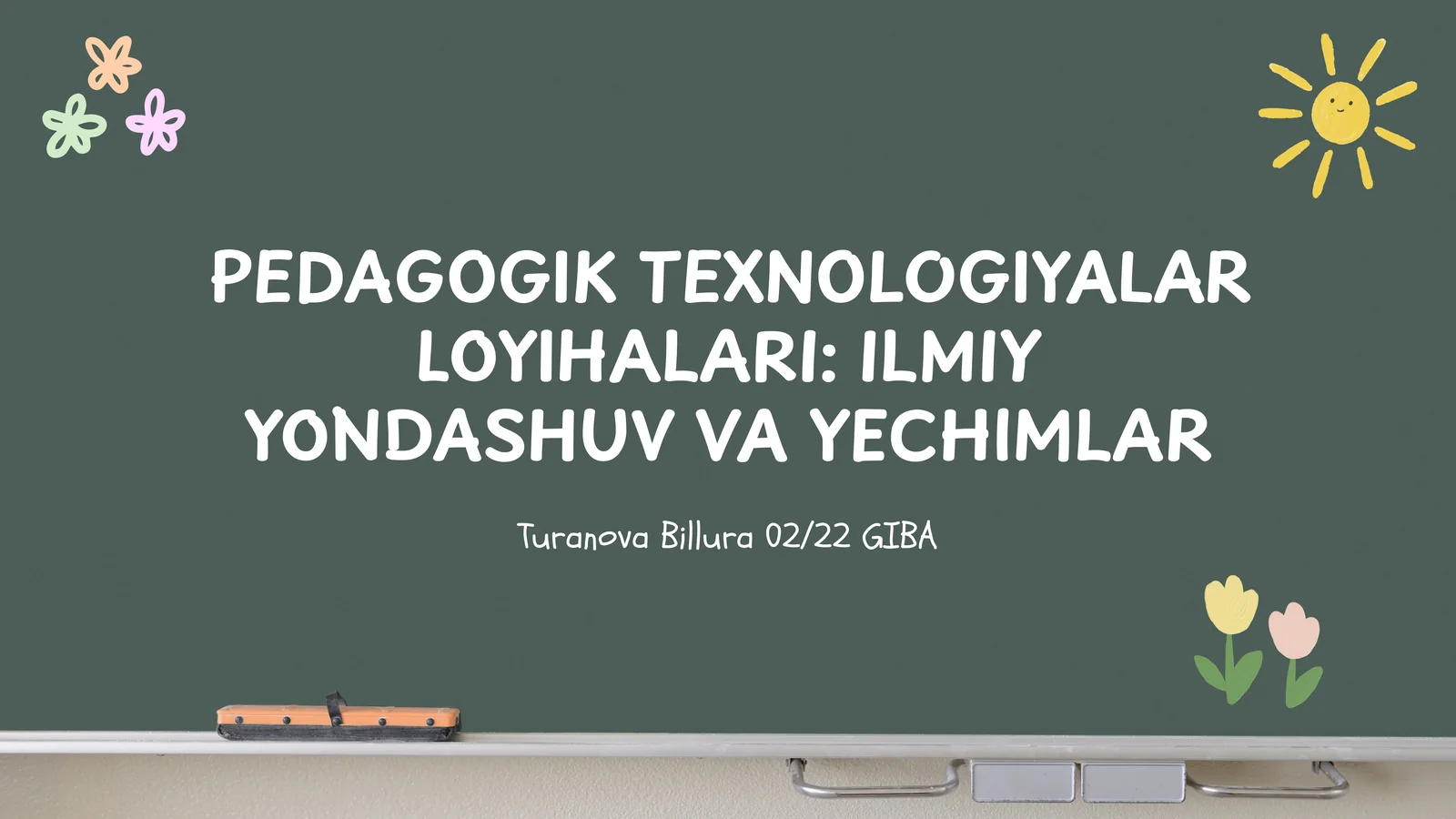 PEDAGOGIK TEXNOLOGIYALAR LOYIHALARI: ILMIY YONDASHUV VA YECHIMLAR

Turanova Billura 02/22 GIBA